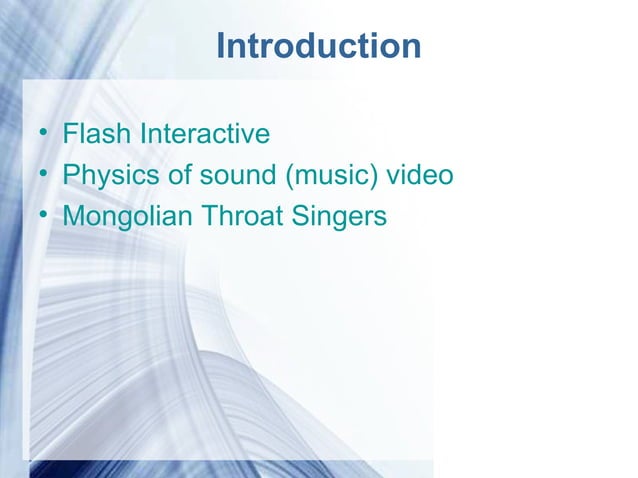 Introduction

• Flash Interactive
• Physics of sound (music) video
• Mongolian Throat Singers